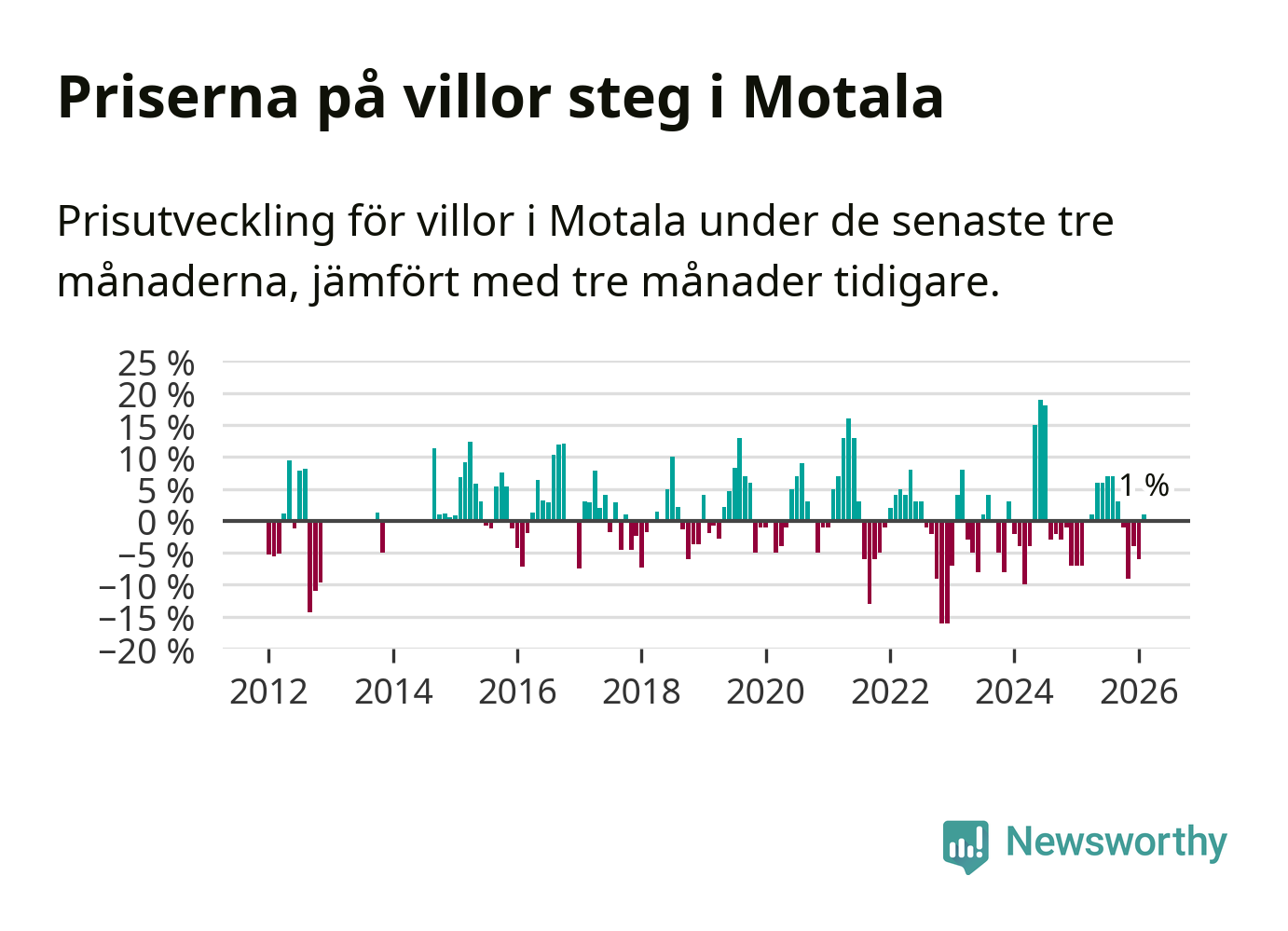 Priserna på villor steg i Motala

Prisutveckling för villor i Motala under de senaste tre månaderna, jämfört med tre månader tidigare.

25 %
20 %
15 %
10 %
5 %
0 %
−5 %
−10 %
−15 %
−20 %

1 %

2012 2014 2016 2018 2020 2022 2024 2026

Newsworthy